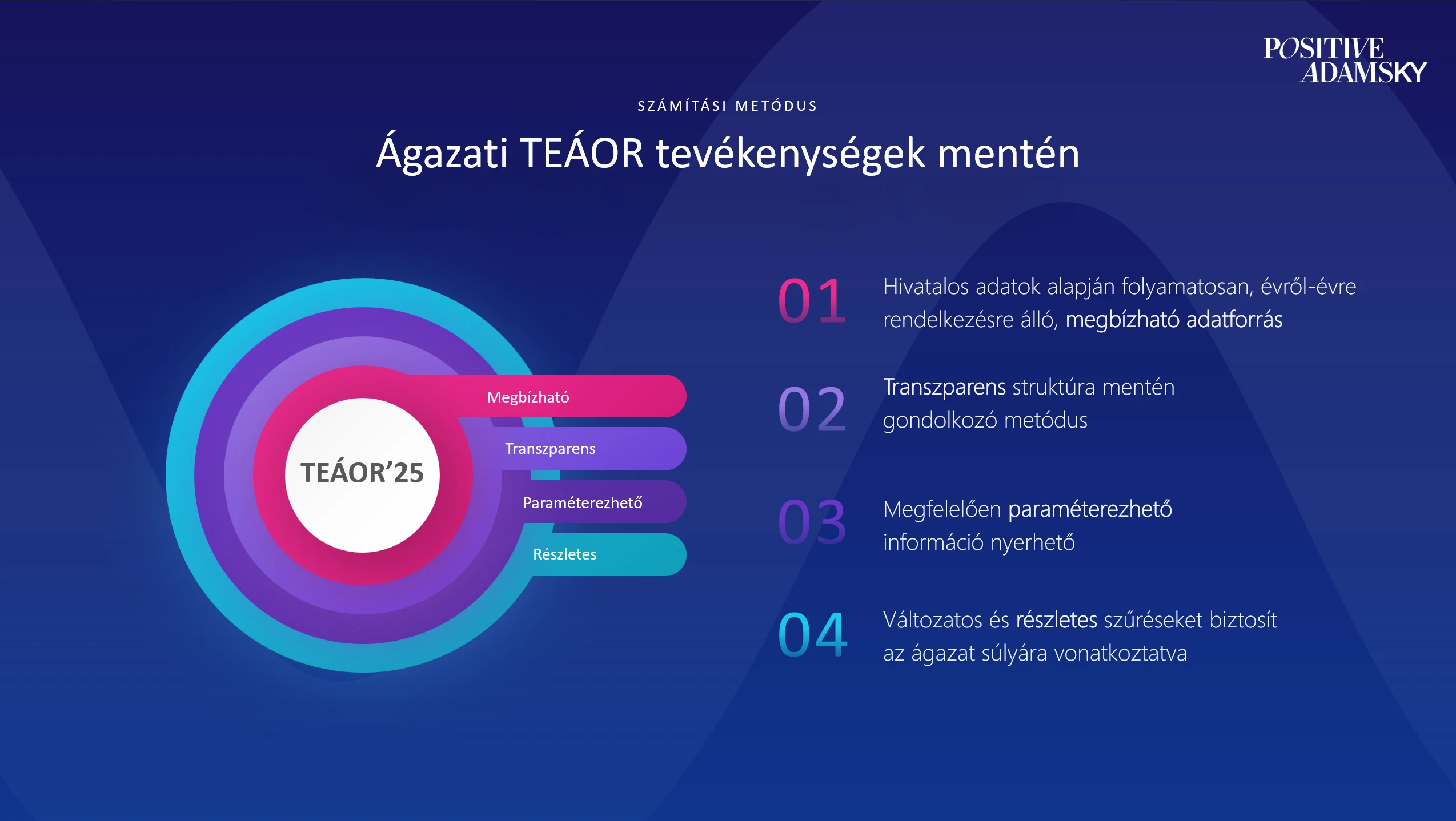 POSITIVE ADAMSKY

SZÁMÍTÁSI METÓDUS

Ágazati TEÁOR tevékenységek mentén

TEÁOR'25

Megbízható

Transzparens

Paraméterezhető

Részletes

01 Hivatalos adatok alapján folyamatosan, évről-évre rendelkezésre álló, megbízható adatforrás

02 Transzparens struktúra mentén gondolkozó metódus

03 Megfelelően paraméterezhető információ nyerhető

04 Változatos és részletes szűréseket biztosít az ágazat súlyára vonatkoztatva